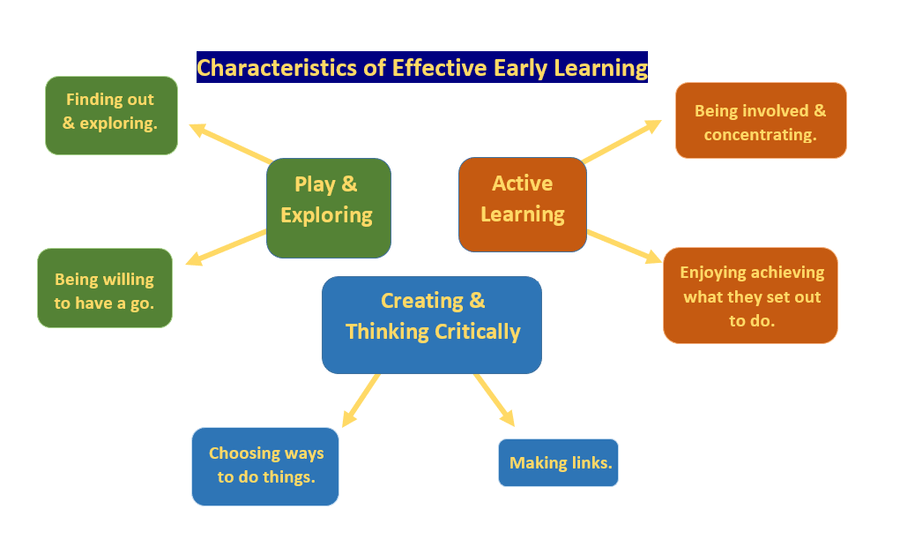 Characteristics of Effective Early Learning

Finding out & exploring.

Play & Exploring

Being willing to have a go.

Active Learning

Being involved & concentrating.

Enjoying achieving what they set out to do.

Creating & Thinking Critically

Choosing ways to do things.

Making links.